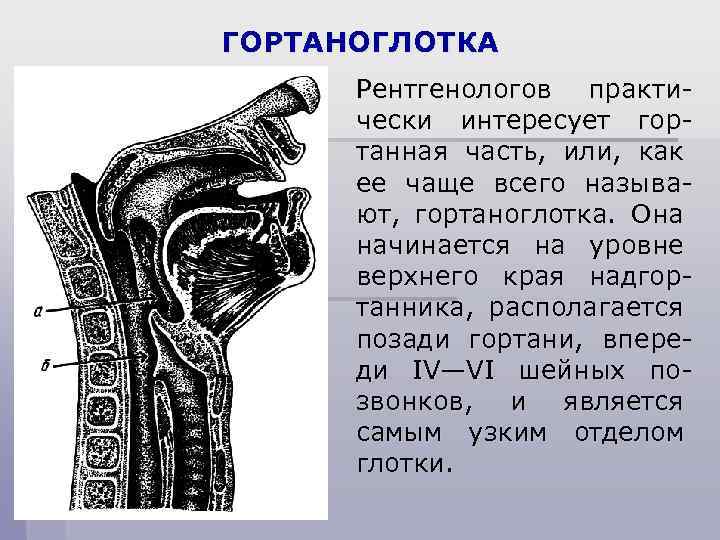 ГОРТАНОГЛОТКА

а

б

Рентгенологов практически интересует гортанная часть, или, как ее чаще всего называют, гортаноглотка. Она начинается на уровне верхнего края надгортанника, располагается позади гортани, впереди IV—VI шейных позвонков, и является самым узким отделом глотки.